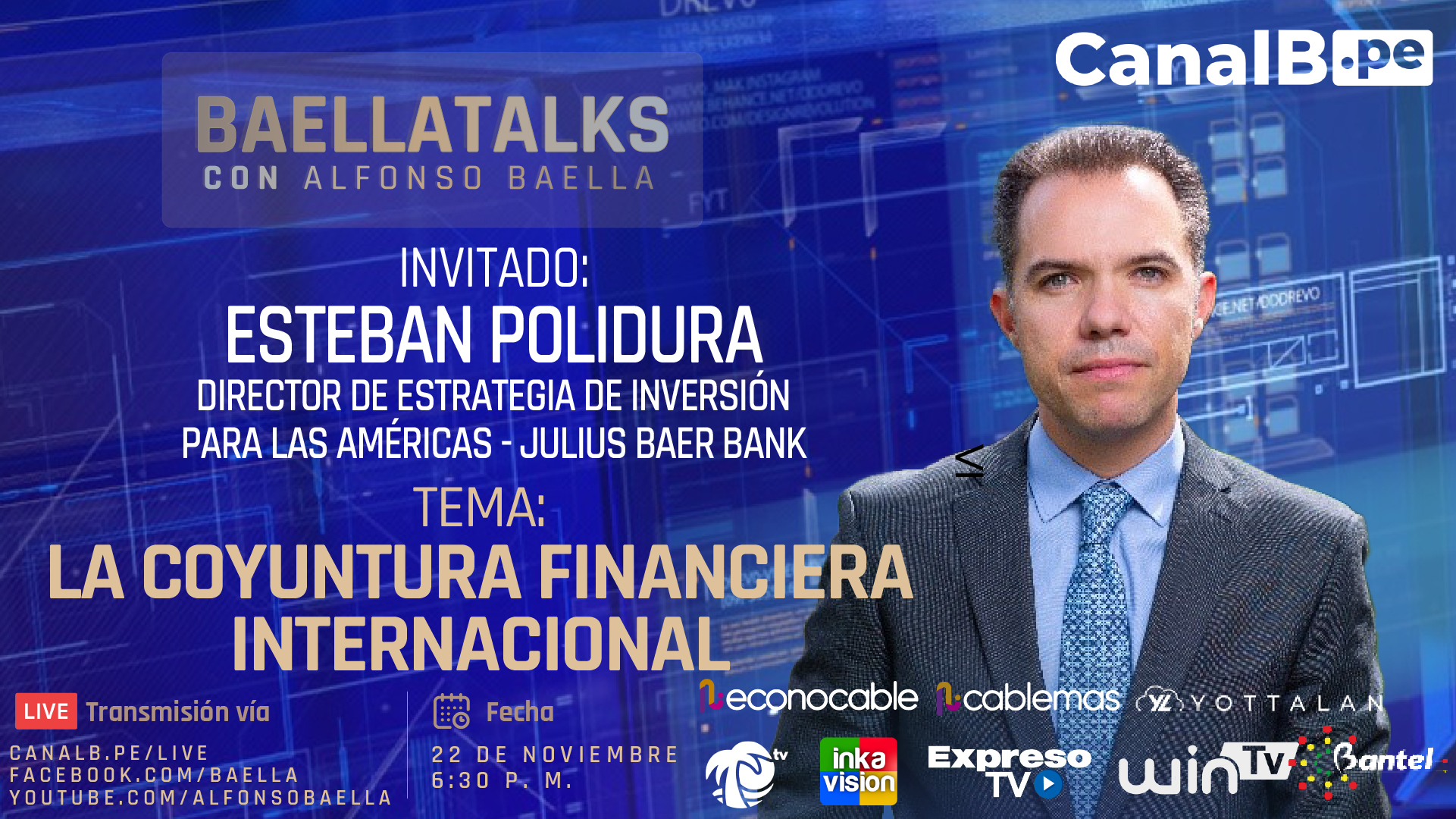 CanalB.pe

BAELLATALKS
CON ALFONSO BAELLA

INVITADO:
ESTEBAN POLIDURA
DIRECTOR DE ESTRATEGIA DE INVERSIÓN PARA LAS AMÉRICAS - JULIUS BAER BANK

TEMA:
LA COYUNTURA FINANCIERA INTERNACIONAL

LIVE Transmisión vía
CANALB.PE/LIVE
FACEBOOK.COM/BAELLA
YOUTUBE.COM/ALFONSOBAELLA

Fecha
22 DE NOVIEMBRE
6:30 P. M.

econocable cablemas YOTTALAN
tv inka vision Expreso TV win TV Bantel